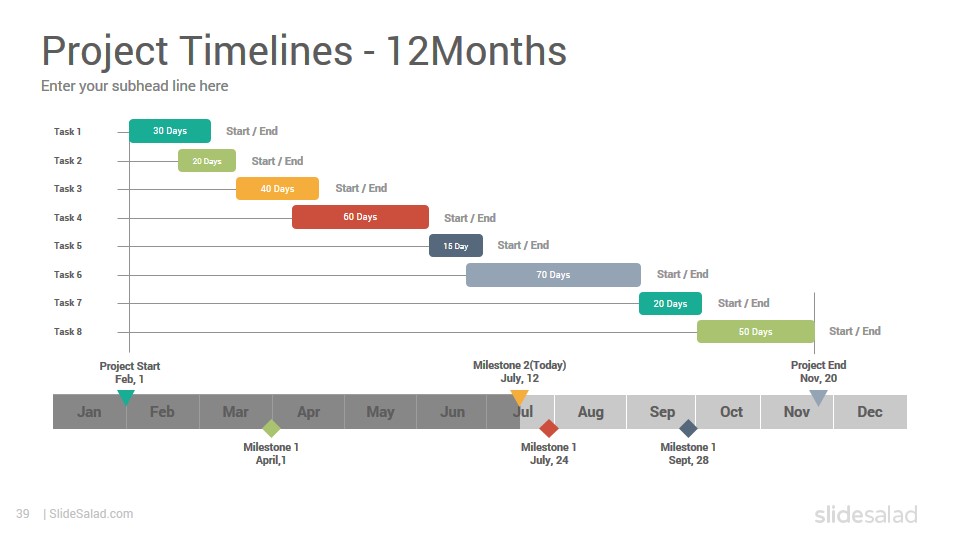 Project Timelines - 12Months

Enter your subhead line here

Task 1
30 Days
Start / End

Task 2
20 Days
Start / End

Task 3
40 Days
Start / End

Task 4
60 Days
Start / End

Task 5
15 Day
Start / End

Task 6
70 Days
Start / End

Task 7
20 Days
Start / End

Task 8
50 Days
Start / End

Project Start
Feb, 1

Milestone 2(Today)
July, 12

Project End
Nov, 20

Jan
Feb
Mar
Apr
May
Jun
Jul
Aug
Sep
Oct
Nov
Dec

Milestone 1
April,1

Milestone 1
July, 24

Milestone 1
Sept, 28

39 | SlideSalad.com

slidesalad